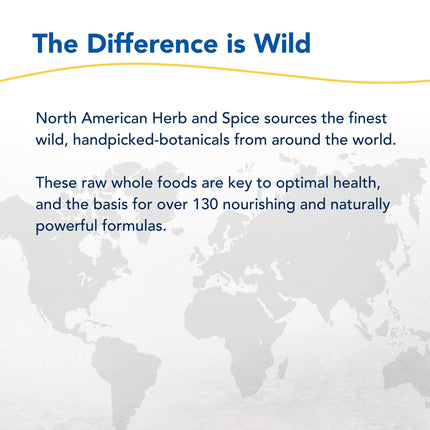 The Difference is Wild

North American Herb and Spice sources the finest wild, handpicked-botanicals from around the world.

These raw whole foods are key to optimal health, and the basis for over 130 nourishing and naturally powerful formulas.